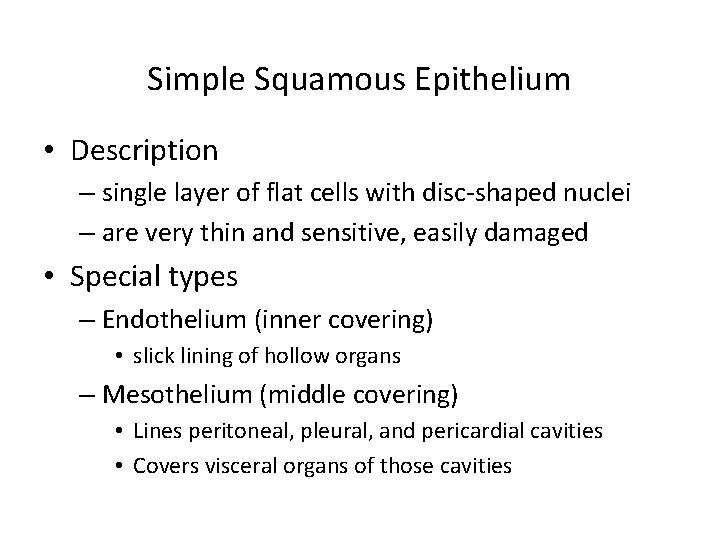 Simple Squamous Epithelium

• Description
– single layer of flat cells with disc-shaped nuclei
– are very thin and sensitive, easily damaged

• Special types
– Endothelium (inner covering)
• slick lining of hollow organs
– Mesothelium (middle covering)
• Lines peritoneal, pleural, and pericardial cavities
• Covers visceral organs of those cavities